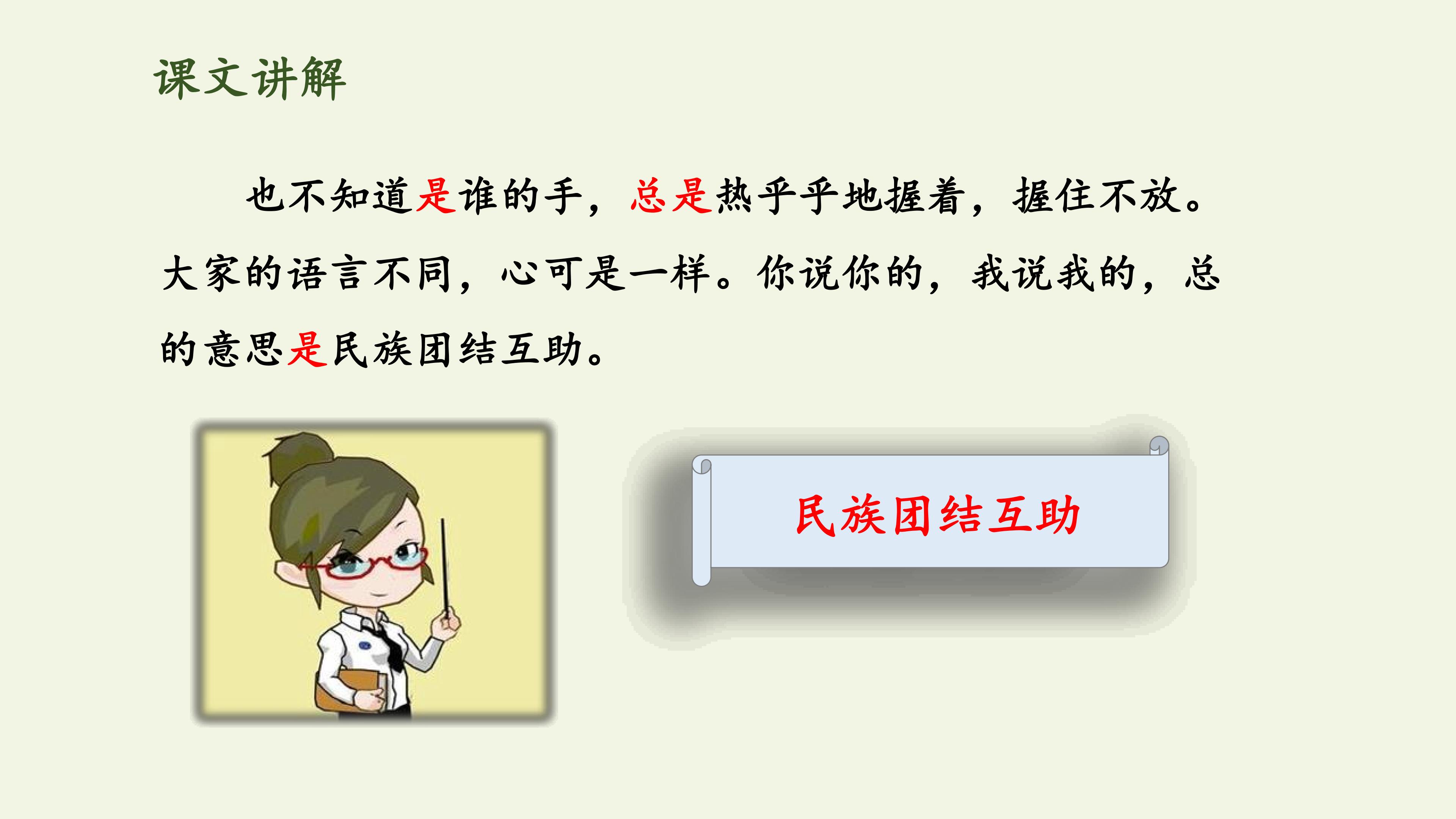 课文讲解

也不知道是谁的手，总是热乎乎地握着，握住不放。大家的语言不同，心可是一样。你说你的，我说我的，总的意思是民族团结互助。

民族团结互助